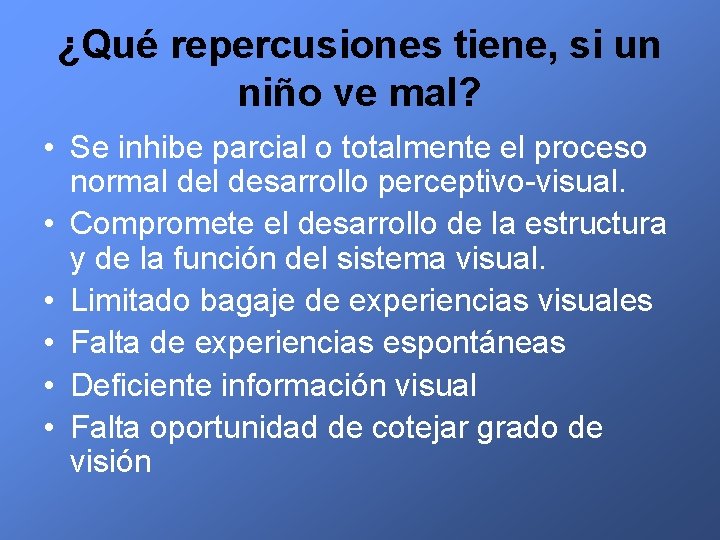 ¿Qué repercusiones tiene, si un niño ve mal?

• Se inhibe parcial o totalmente el proceso normal del desarrollo perceptivo-visual.
• Compromete el desarrollo de la estructura y de la función del sistema visual.
• Limitado bagaje de experiencias visuales
• Falta de experiencias espontáneas
• Deficiente información visual
• Falta oportunidad de cotejar grado de visión